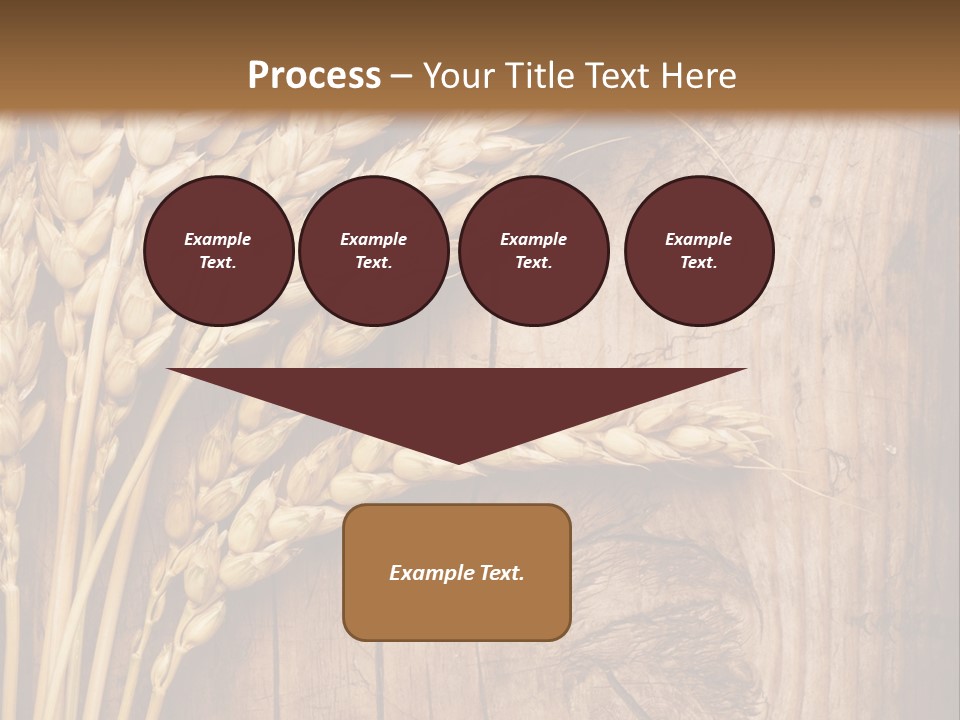 Process – Your Title Text Here

Example Text.

Example Text.

Example Text.

Example Text.

Example Text.